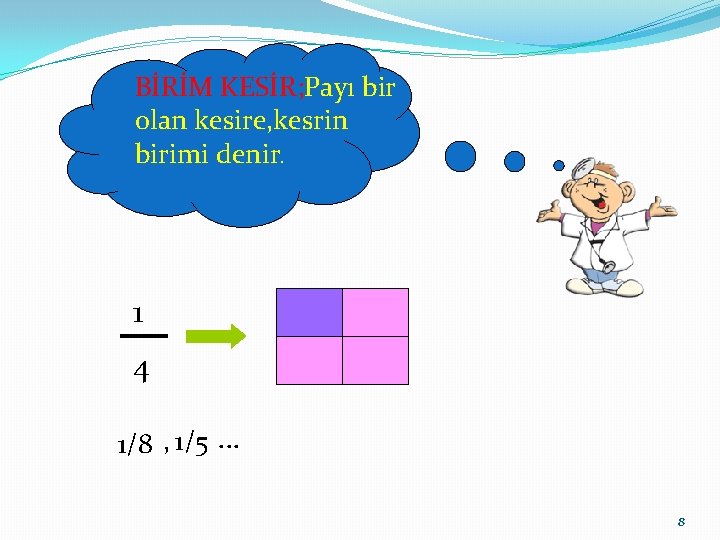 BİRİM KESİR;Payı bir olan kesire,kesrin birimi denir.

$\frac{1}{4}$

1/8 , 1/5 ...

8